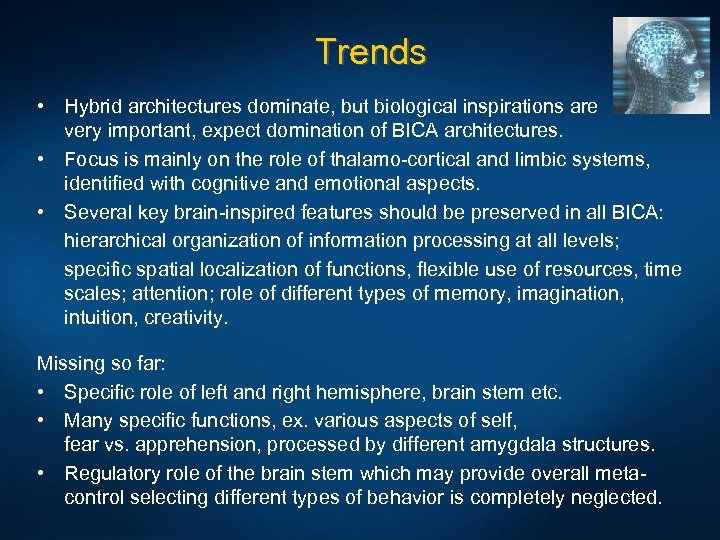 Trends

• Hybrid architectures dominate, but biological inspirations are very important, expect domination of BICA architectures.
• Focus is mainly on the role of thalamo-cortical and limbic systems, identified with cognitive and emotional aspects.
• Several key brain-inspired features should be preserved in all BICA: hierarchical organization of information processing at all levels; specific spatial localization of functions, flexible use of resources, time scales; attention; role of different types of memory, imagination, intuition, creativity.

Missing so far:
• Specific role of left and right hemisphere, brain stem etc.
• Many specific functions, ex. various aspects of self, fear vs. apprehension, processed by different amygdala structures.
• Regulatory role of the brain stem which may provide overall meta-control selecting different types of behavior is completely neglected.